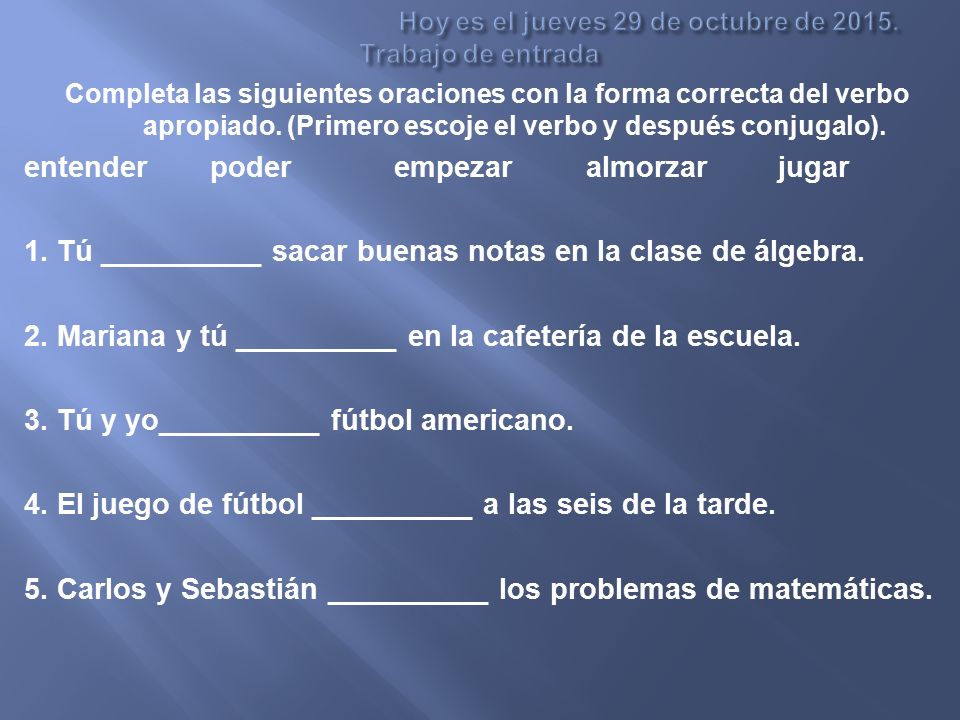 Hoy es el jueves 29 de octubre de 2015.
Trabajo de entrada

Completa las siguientes oraciones con la forma correcta del verbo apropiado. (Primero escoje el verbo y después conjugalo).

entender poder empezar almorzar jugar

1. Tú __________ sacar buenas notas en la clase de álgebra.

2. Mariana y tú __________ en la cafetería de la escuela.

3. Tú y yo__________ fútbol americano.

4. El juego de fútbol __________ a las seis de la tarde.

5. Carlos y Sebastián __________ los problemas de matemáticas.